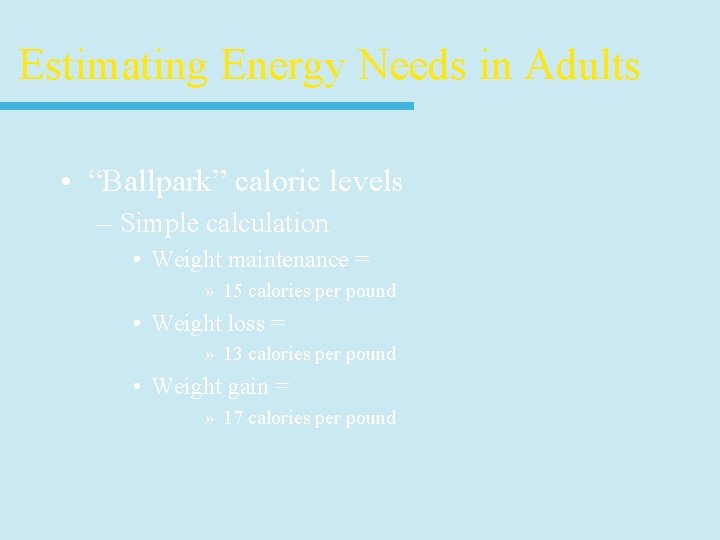 Estimating Energy Needs in Adults

• “Ballpark” caloric levels
– Simple calculation
• Weight maintenance =
» 15 calories per pound
• Weight loss =
» 13 calories per pound
• Weight gain =
» 17 calories per pound